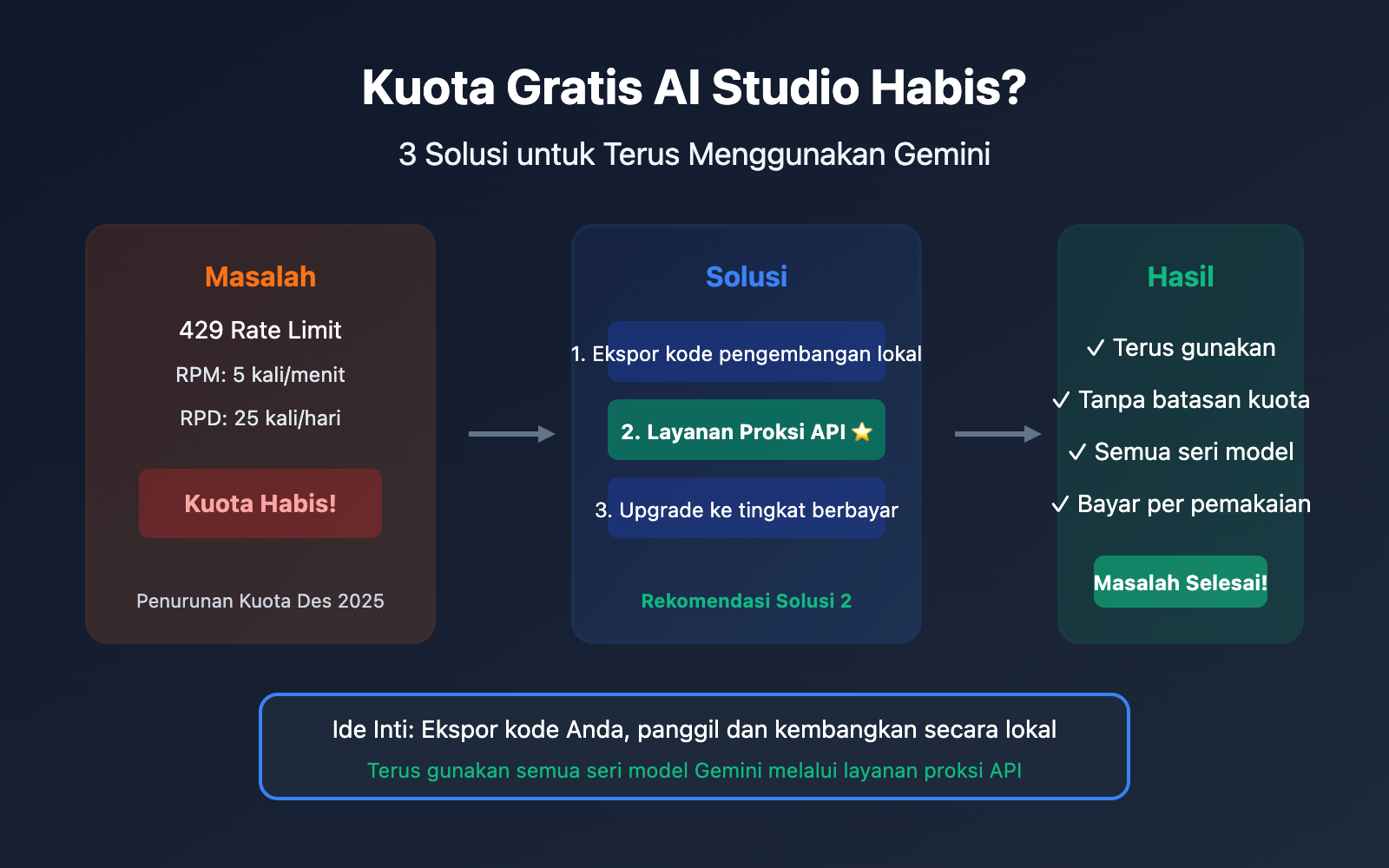 Kuota Gratis AI Studio Habis?

3 Solusi untuk Terus Menggunakan Gemini

Masalah

429 Rate Limit

RPM: 5 kali/menit

RPD: 25 kali/hari

Kuota Habis!

Penurunan Kuota Des 2025

Solusi

1. Ekspor kode pengembangan lokal

2. Layanan Proksi API ⭐

3. Upgrade ke tingkat berbayar

Rekomendasi Solusi 2

Hasil

✓ Terus gunakan

✓ Tanpa batasan kuota

✓ Semua seri model

✓ Bayar per pemakaian

Masalah Selesai!

Ide Inti: Ekspor kode Anda, panggil dan kembangkan secara lokal

Terus gunakan semua seri model Gemini melalui layanan proksi API